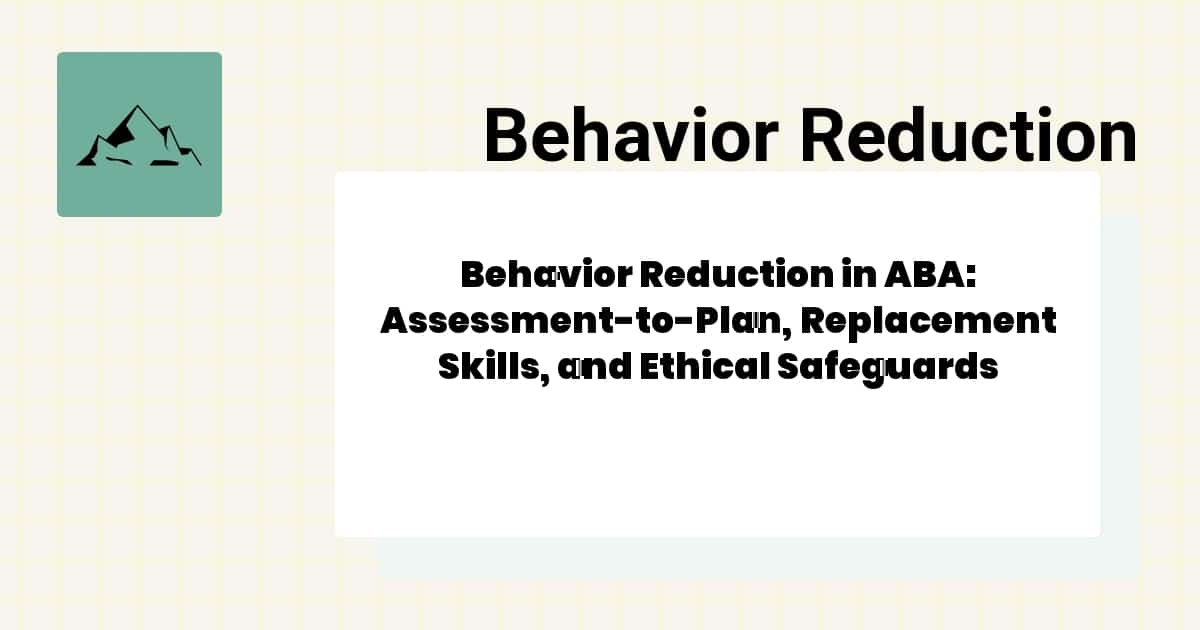 Behavior Reduction

Behavior Reduction in ABA: Assessment-to-Plan, Replacement Skills, and Ethical Safeguards